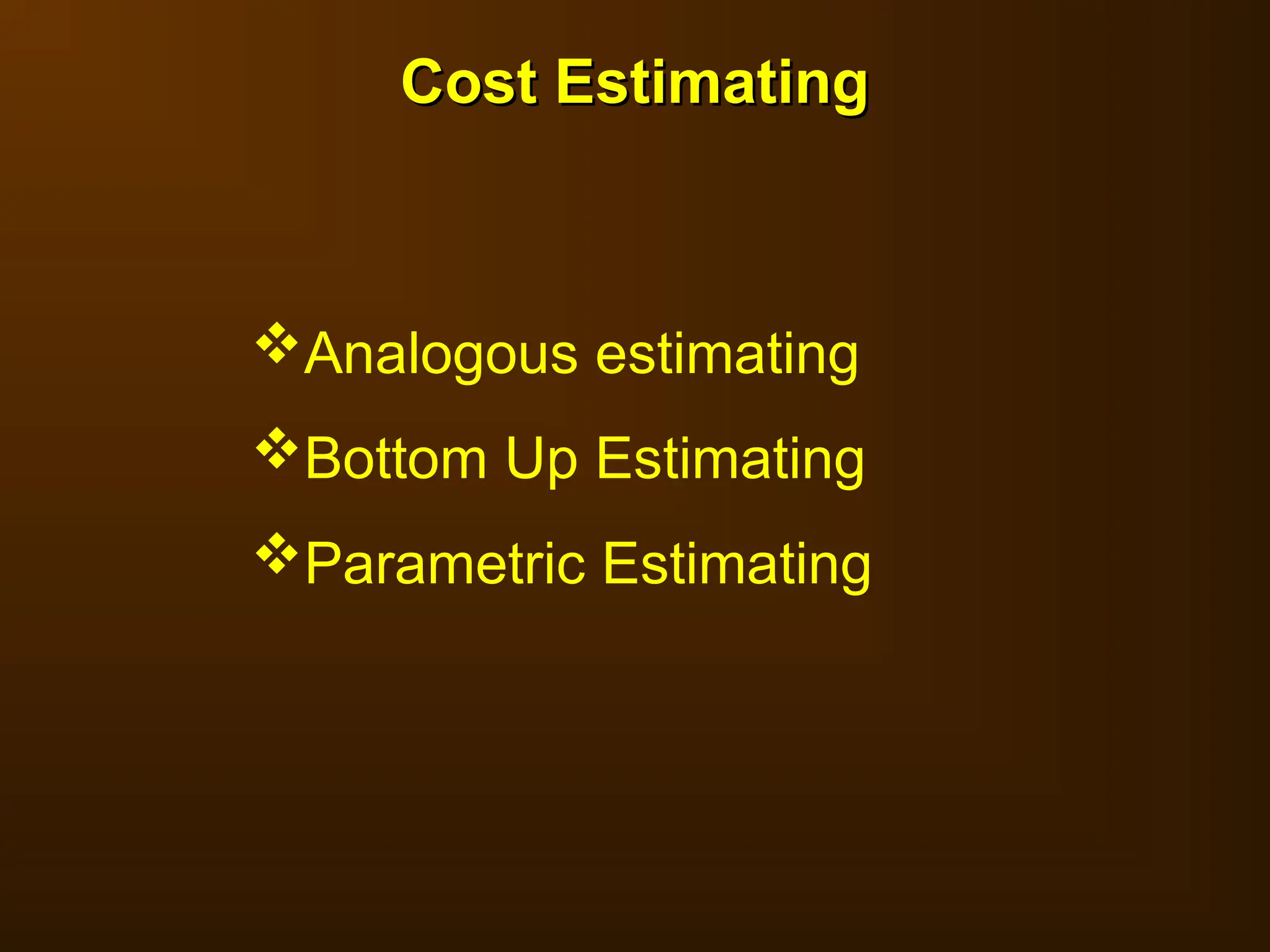 Cost Estimating

❖ Analogous estimating

❖ Bottom Up Estimating

❖ Parametric Estimating